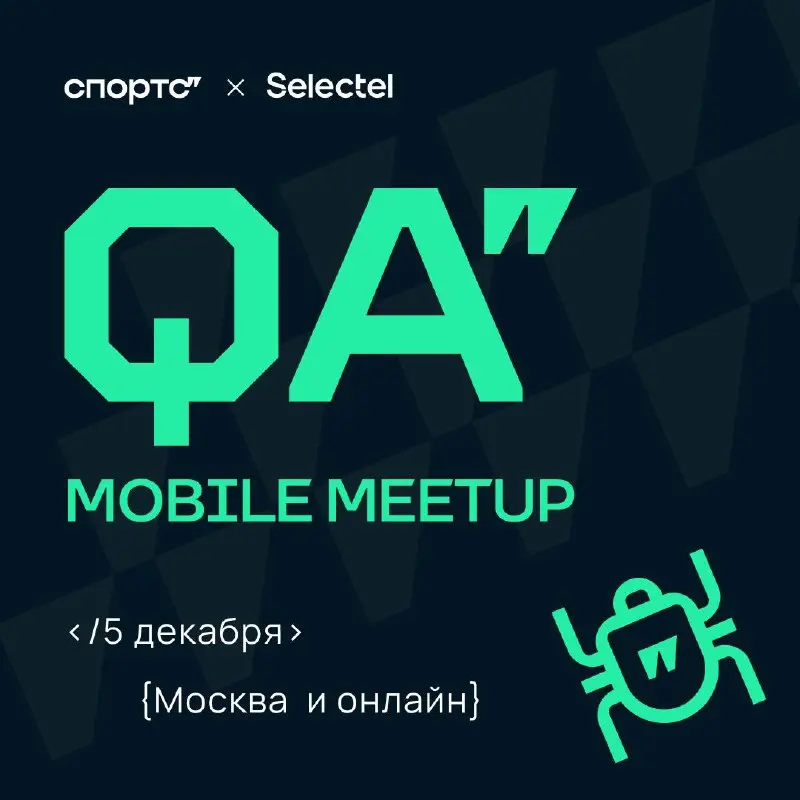 спортс" × Selectel

QA"

MOBILE MEETUP

</5 декабря>

{Москва и онлайн}